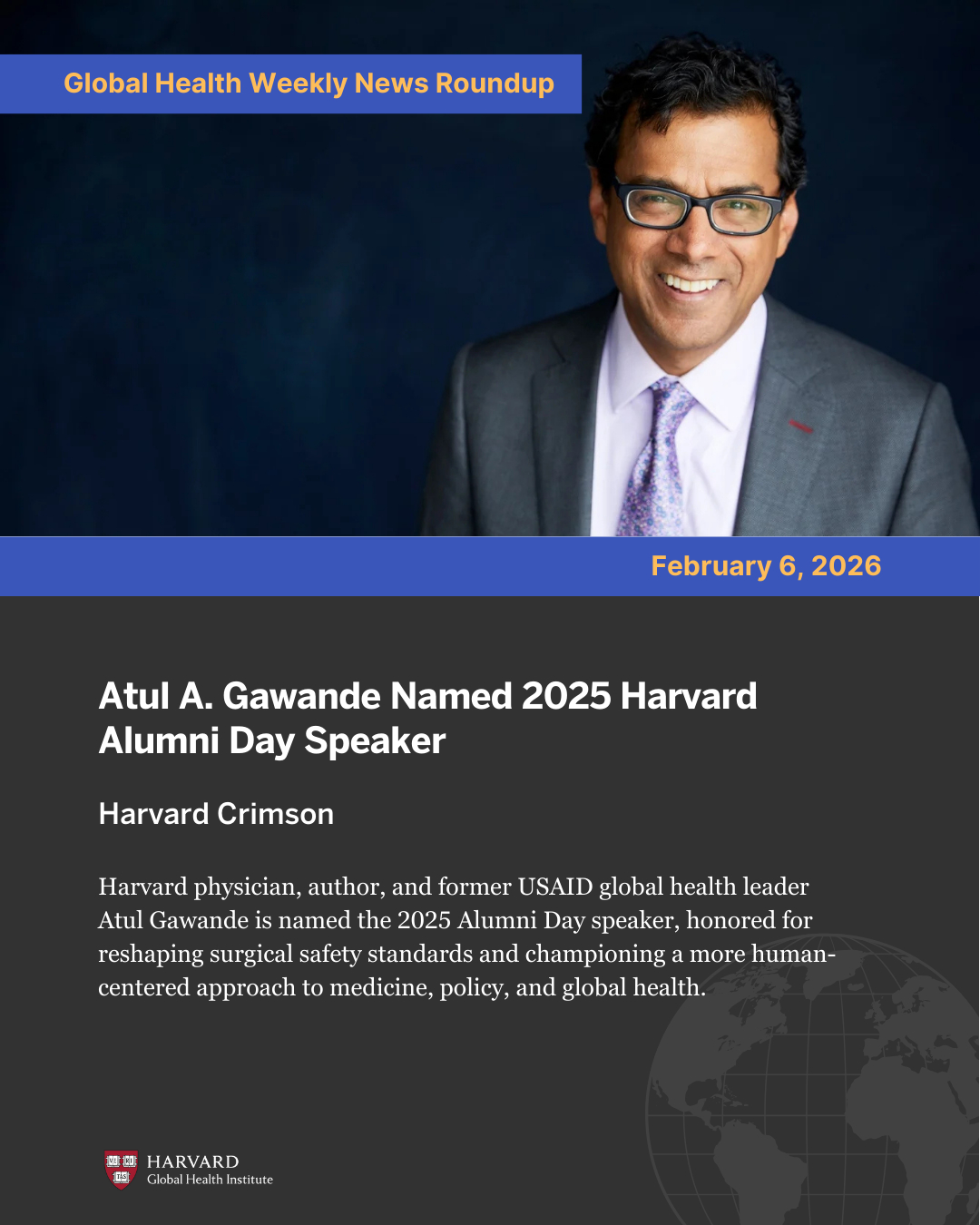 Global Health Weekly News Roundup

February 6, 2026

Atul A. Gawande Named 2025 Harvard Alumni Day Speaker

Harvard Crimson

Harvard physician, author, and former USAID global health leader Atul Gawande is named the 2025 Alumni Day speaker, honored for reshaping surgical safety standards and championing a more human-centered approach to medicine, policy, and global health.

VE RI TAS
HARVARD
Global Health Institute